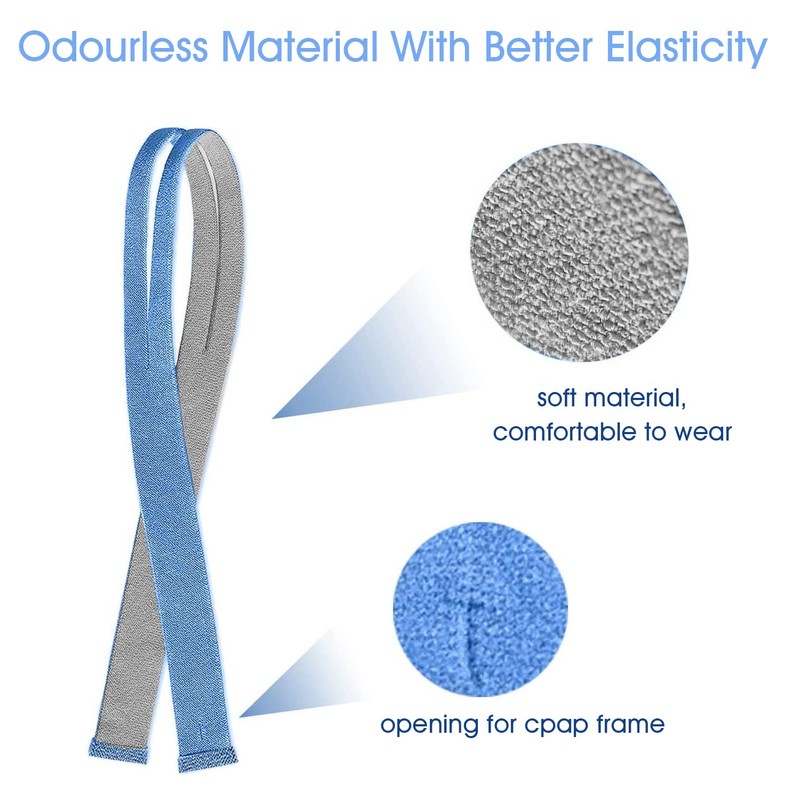 Odourless Material With Better Elasticity

soft material, comfortable to wear

opening for cpap frame